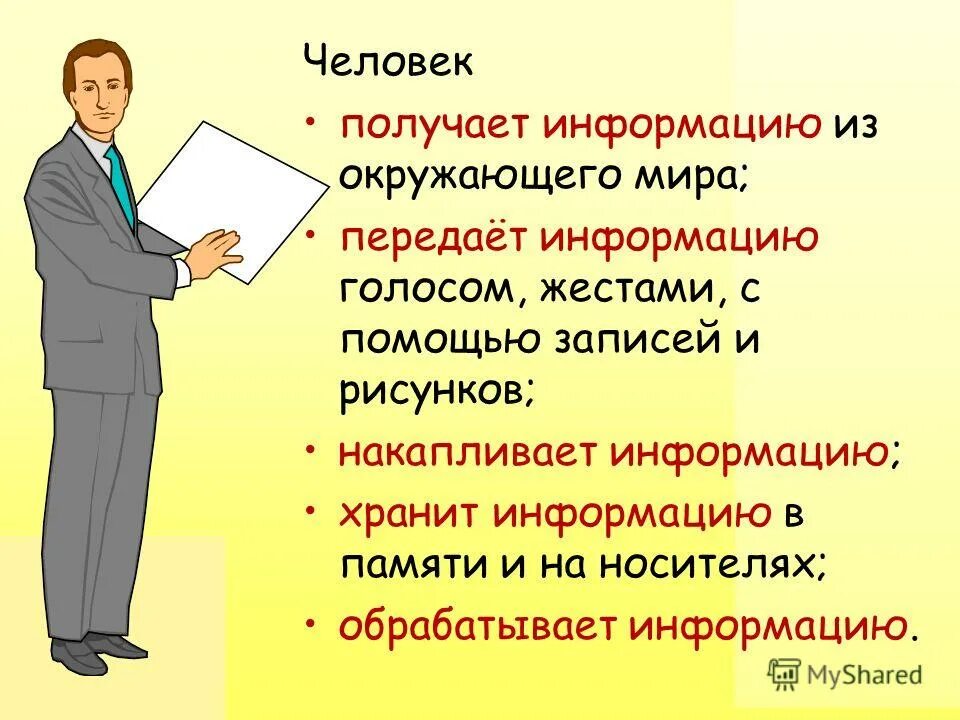 Человек

• получает информацию из окружающего мира;
• передаёт информацию голосом, жестами, с помощью записей и рисунков;
• накапливает информацию;
• хранит информацию в памяти и на носителях;
• обрабатывает информацию.

MyShared